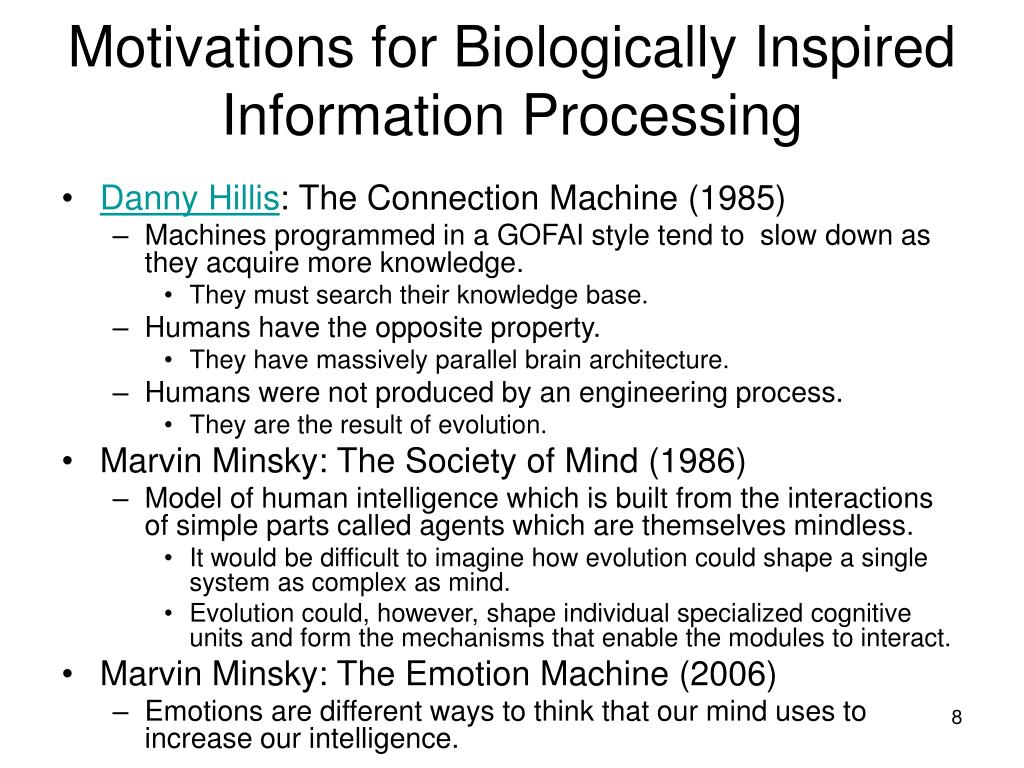 Motivations for Biologically Inspired Information Processing

• Danny Hillis: The Connection Machine (1985)
– Machines programmed in a GOFAI style tend to slow down as they acquire more knowledge.
• They must search their knowledge base.
– Humans have the opposite property.
• They have massively parallel brain architecture.
– Humans were not produced by an engineering process.
• They are the result of evolution.
• Marvin Minsky: The Society of Mind (1986)
– Model of human intelligence which is built from the interactions of simple parts called agents which are themselves mindless.
• It would be difficult to imagine how evolution could shape a single system as complex as mind.
• Evolution could, however, shape individual specialized cognitive units and form the mechanisms that enable the modules to interact.
• Marvin Minsky: The Emotion Machine (2006)
– Emotions are different ways to think that our mind uses to increase our intelligence.

8